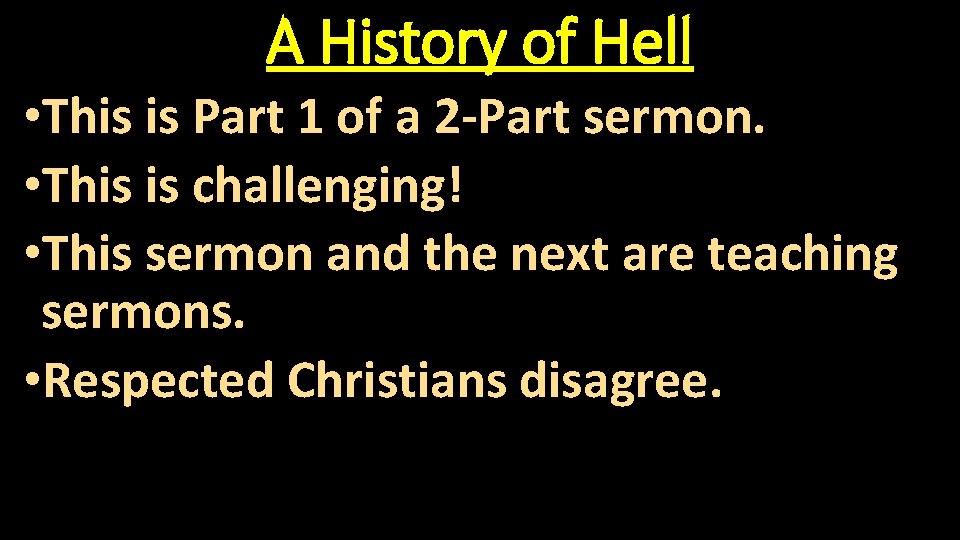 A History of Hell

• This is Part 1 of a 2-Part sermon.
• This is challenging!
• This sermon and the next are teaching sermons.
• Respected Christians disagree.